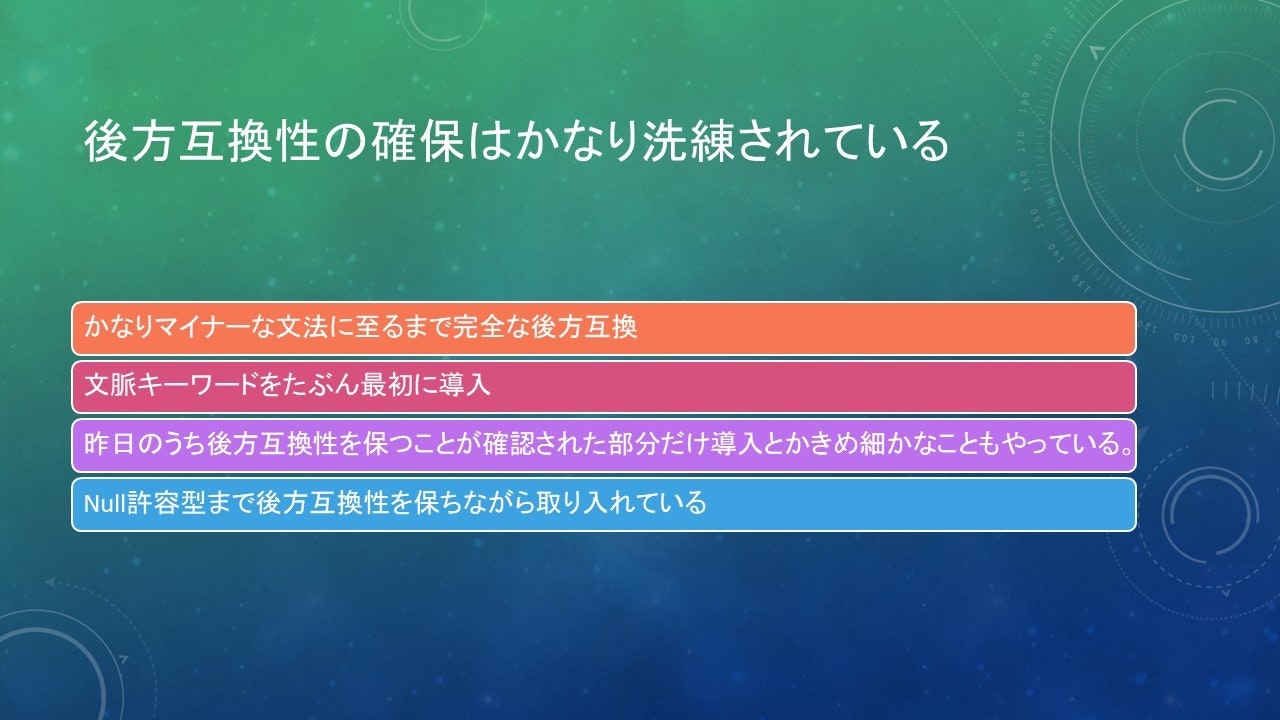 後方互換性の確保はかなり洗練されている

かなりマイナーな文法に至るまで完全な後方互換

文脈キーワードをたぶん最初に導入

昨日のうち後方互換性を保つことが確認された部分だけ導入とかきめ細かなこともやっている。

Null許容型まで後方互換性を保ちながら取り入れている